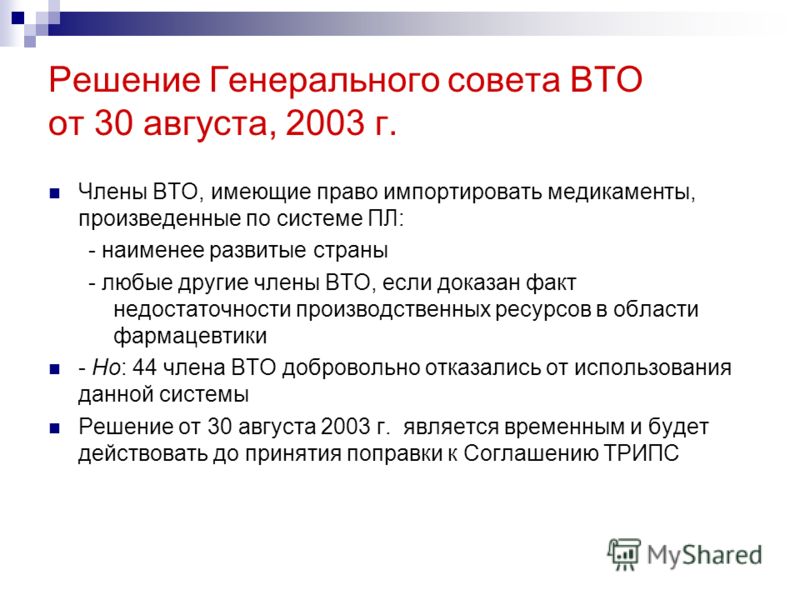 Решение Генерального совета ВТО от 30 августа, 2003 г.

Члены ВТО, имеющие право импортировать медикаменты, произведенные по системе ПЛ:

- наименее развитые страны

- любые другие члены ВТО, если доказан факт недостаточности производственных ресурсов в области фармацевтики

- Но: 44 члена ВТО добровольно отказались от использования данной системы

Решение от 30 августа 2003 г. является временным и будет действовать до принятия поправки к Соглашению ТРИПС

MyShared